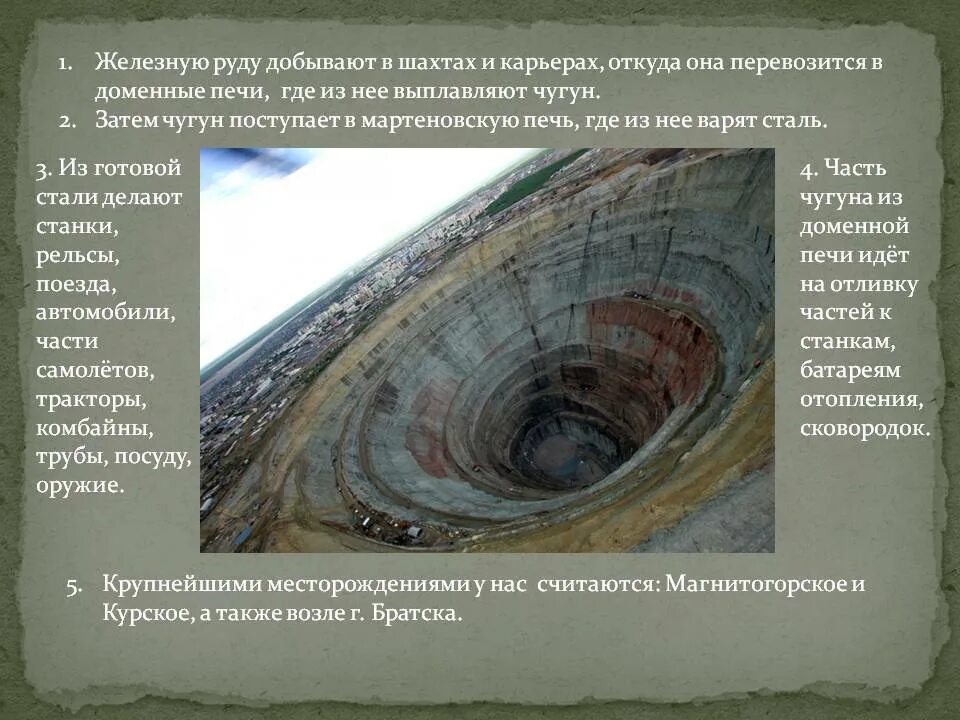 1. Железную руду добывают в шахтах и карьерах, откуда она перевозится в доменные печи, где из нее выплавляют чугун.
2. Затем чугун поступает в мартеновскую печь, где из нее варят сталь.

3. Из готовой стали делают станки, рельсы, поезда, автомобили, части самолётов, тракторы, комбайны, трубы, посуду, оружие.

4. Часть чугуна из доменной печи идёт на отливку частей к станкам, батареям отопления, сковородок.

5. Крупнейшими месторождениями у нас считаются: Магнитогорское и Курское, а также возле г. Братска.